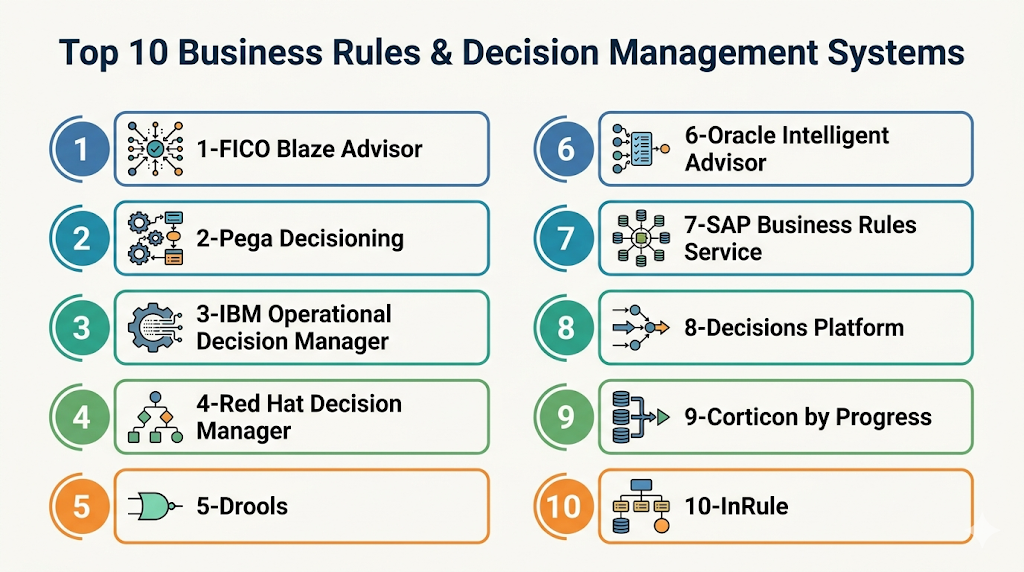 Top 10 Business Rules & Decision Management Systems

1

1-FICO Blaze Advisor

2

2-Pega Decisioning

3

3-IBM Operational Decision Manager

4

4-Red Hat Decision Manager

5

5-Drools

6

6-Oracle Intelligent Advisor

7

7-SAP Business Rules Service

8

8-Decisions Platform

9

9-Corticon by Progress

10

10-InRule